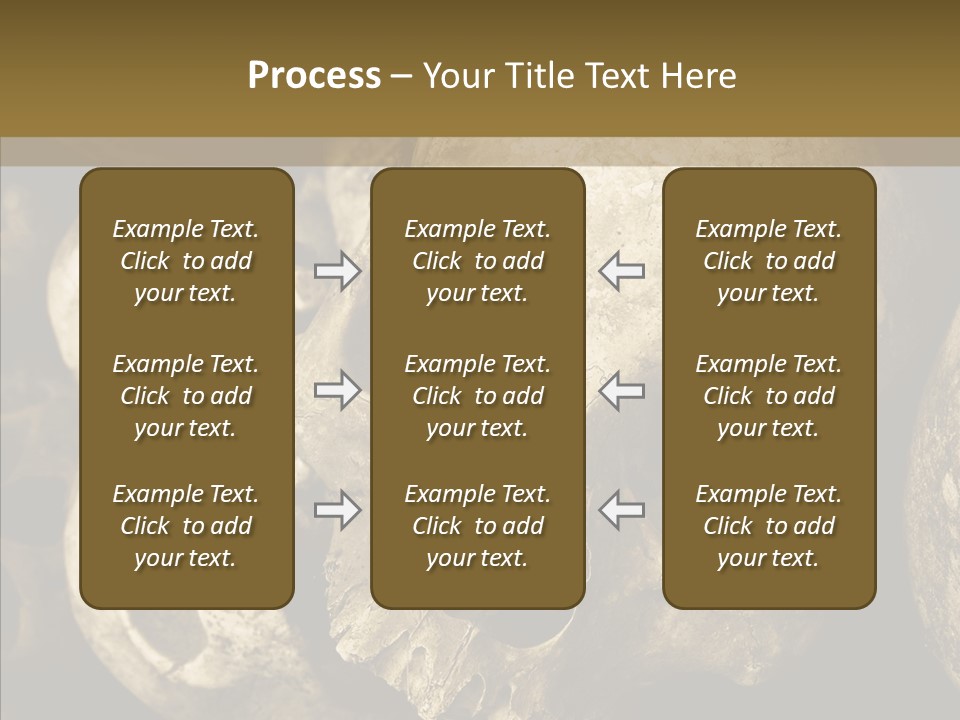 Process – Your Title Text Here

Example Text. Click to add your text.

Example Text. Click to add your text.

Example Text. Click to add your text.

Example Text. Click to add your text.

Example Text. Click to add your text.

Example Text. Click to add your text.

Example Text. Click to add your text.

Example Text. Click to add your text.

Example Text. Click to add your text.